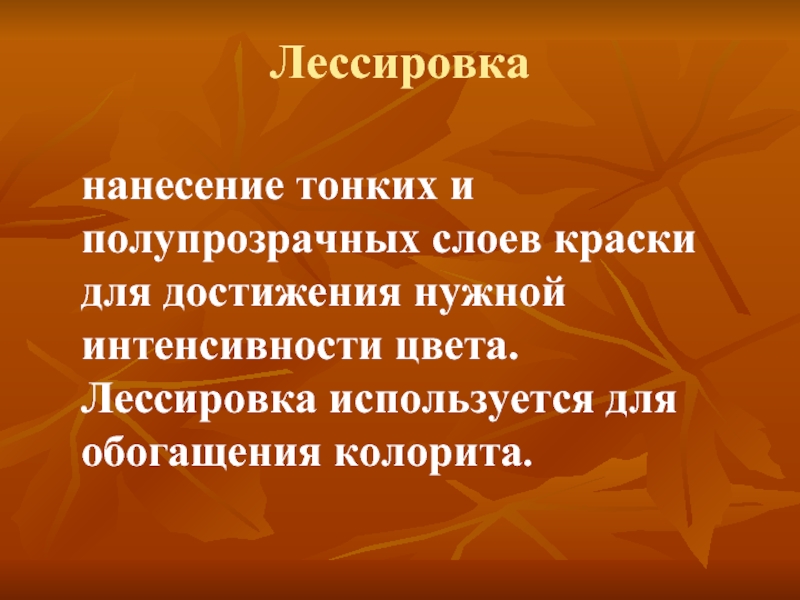 Лессировка

нанесение тонких и полупрозрачных слоев краски для достижения нужной интенсивности цвета. Лессировка используется для обогащения колорита.